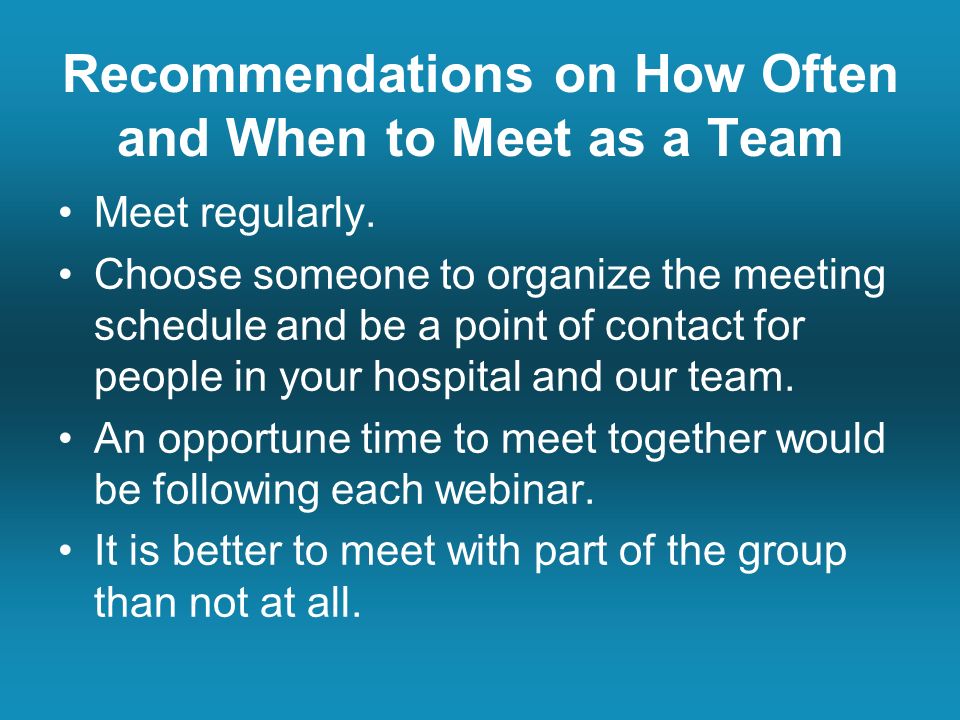 Recommendations on How Often and When to Meet as a Team

• Meet regularly.
• Choose someone to organize the meeting schedule and be a point of contact for people in your hospital and our team.
• An opportune time to meet together would be following each webinar.
• It is better to meet with part of the group than not at all.